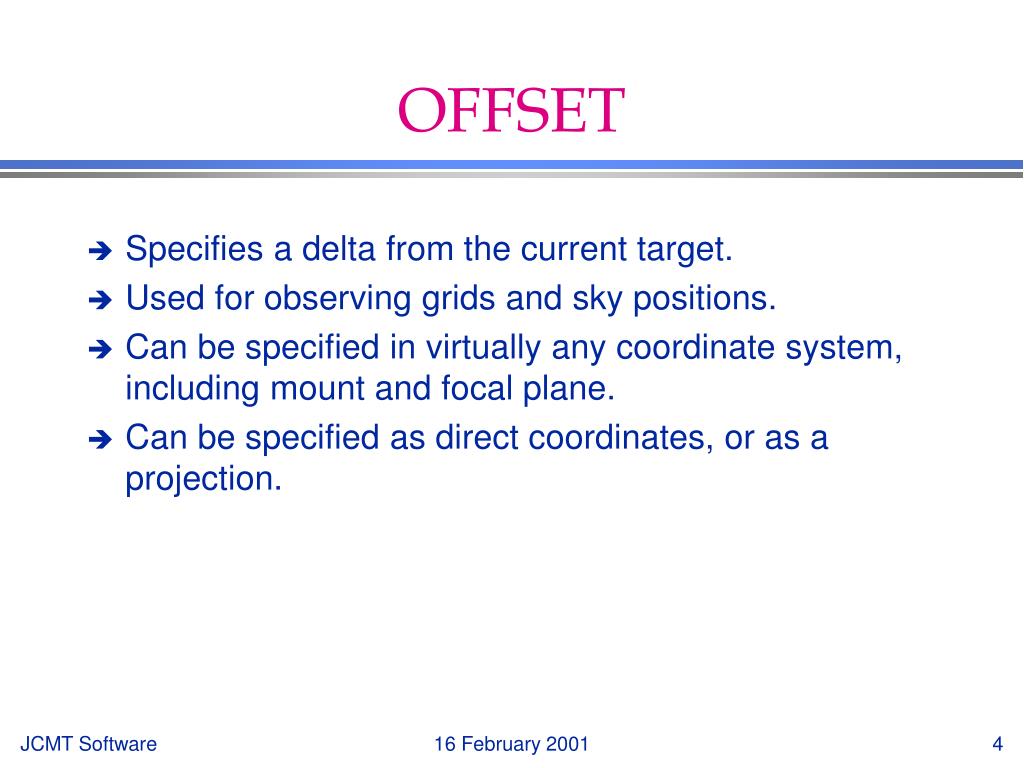 OFFSET

➔ Specifies a delta from the current target.
➔ Used for observing grids and sky positions.
➔ Can be specified in virtually any coordinate system, including mount and focal plane.
➔ Can be specified as direct coordinates, or as a projection.

JCMT Software

16 February 2001

4